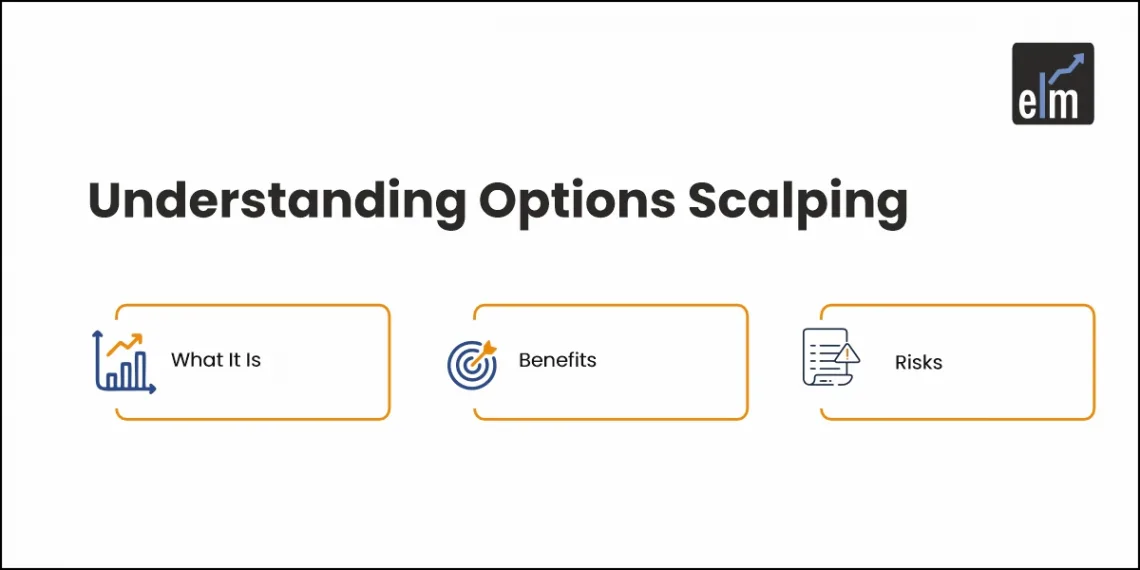 elm

Understanding Options Scalping

What It Is

Benefits

Risks